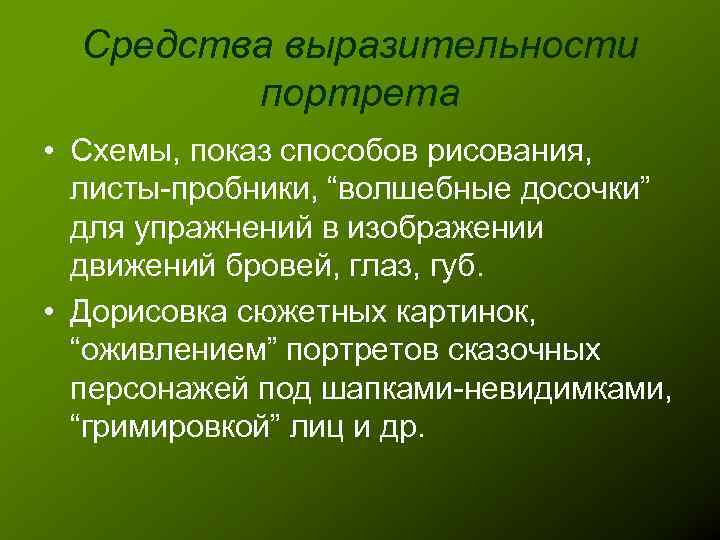 Средства выразительности портрета

• Схемы, показ способов рисования, листы-пробники, “волшебные досочки” для упражнений в изображении движений бровей, глаз, губ.

• Дорисовка сюжетных картинок, “оживлением” портретов сказочных персонажей под шапками-невидимками, “гримировкой” лиц и др.